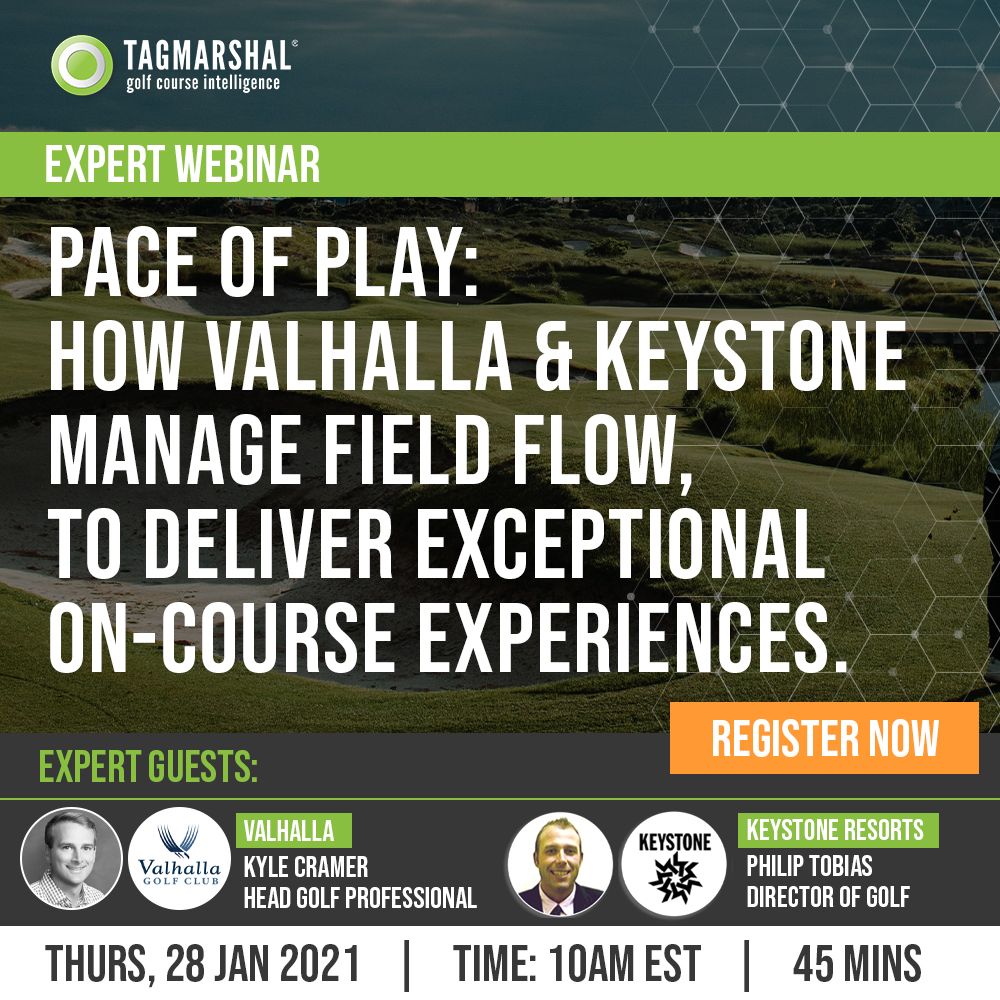 TAGMARSHAL®
golf course intelligence

EXPERT WEBINAR

PACE OF PLAY:
HOW VALHALLA & KEYSTONE MANAGE FIELD FLOW, TO DELIVER EXCEPTIONAL ON-COURSE EXPERIENCES.

REGISTER NOW

EXPERT GUESTS:

Valhalla GOLF CLUB

VALHALLA
KYLE CRAMER
HEAD GOLF PROFESSIONAL

KEYSTONE

KEYSTONE RESORTS
PHILIP TOBIAS
DIRECTOR OF GOLF

THURS, 28 JAN 2021 | TIME: 10AM EST | 45 MINS